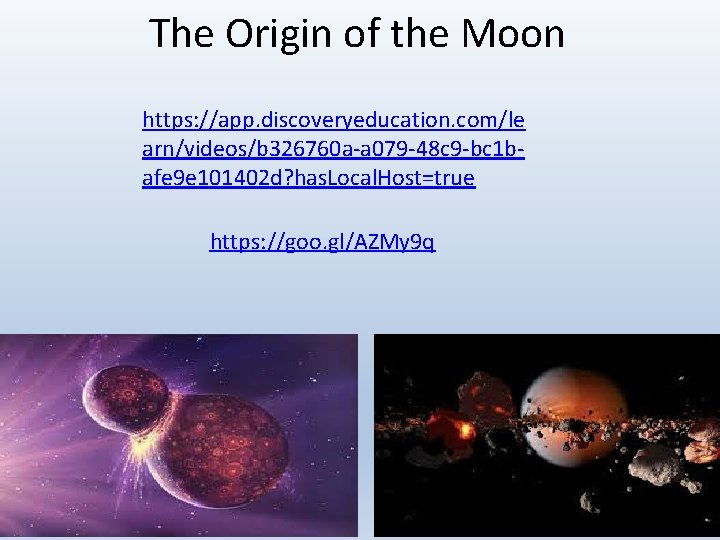 The Origin of the Moon

https://app.discoveryeducation.com/learn/videos/b326760a-a079-48c9-bc1b-afe9e101402d?hasLocalHost=true

https://goo.gl/AZMy9q